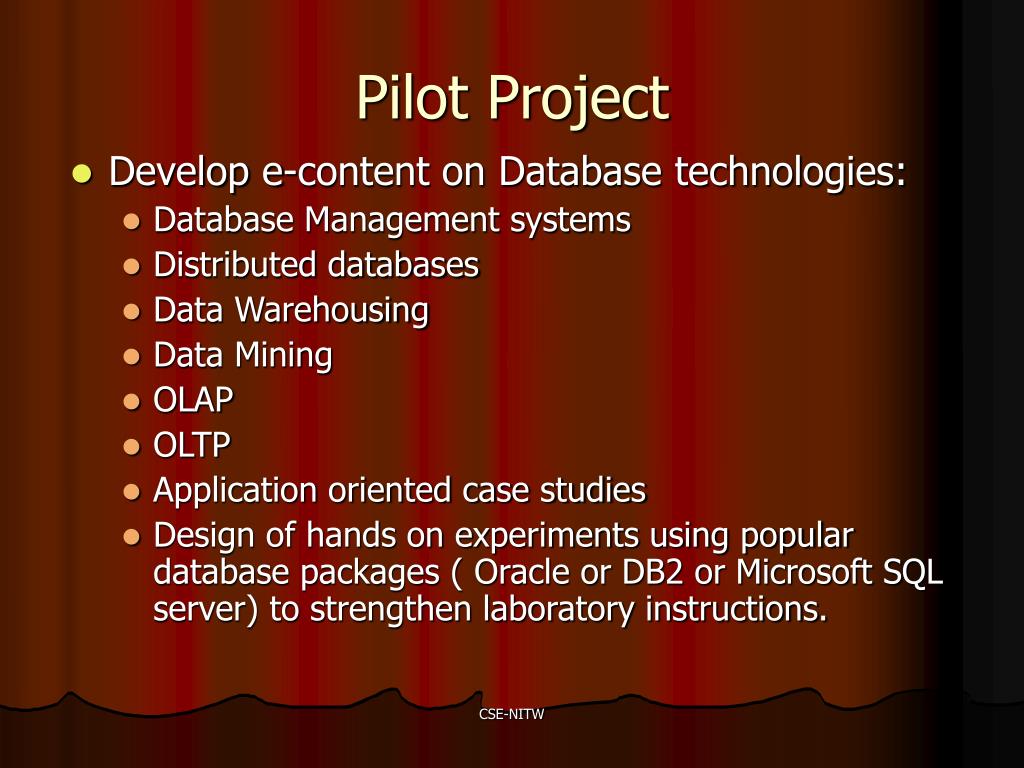 Pilot Project

- Develop e-content on Database technologies:
  - Database Management systems
  - Distributed databases
  - Data Warehousing
  - Data Mining
  - OLAP
  - OLTP
  - Application oriented case studies
  - Design of hands on experiments using popular database packages ( Oracle or DB2 or Microsoft SQL server) to strengthen laboratory instructions.

CSE-NITW